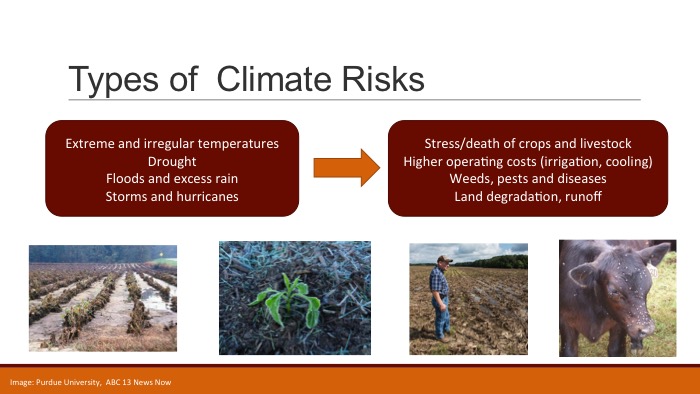 Types of  Climate Risks

Extreme and irregular temperatures
Drought
Floods and excess rain
Storms and hurricanes

Stress/death of crops and livestock
Higher operating costs (irrigation, cooling)
Weeds, pests and diseases
Land degradation, runoff

Image: Purdue University,  ABC 13 News Now